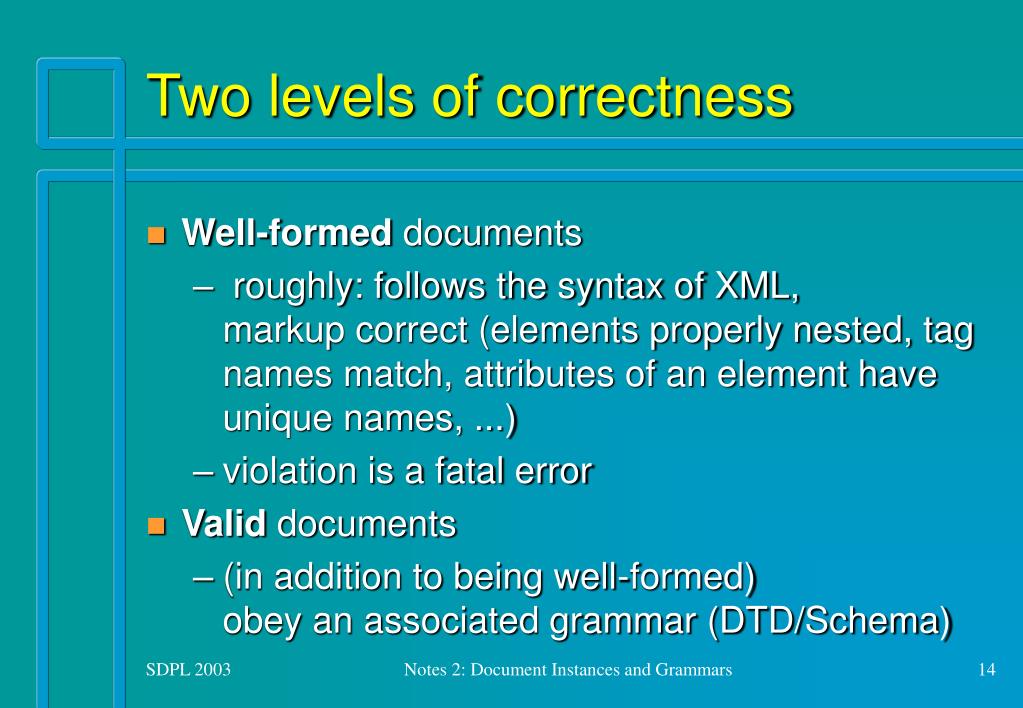 Two levels of correctness

Well-formed documents

– roughly: follows the syntax of XML, markup correct (elements properly nested, tag names match, attributes of an element have unique names, ...)

– violation is a fatal error

Valid documents

– (in addition to being well-formed) obey an associated grammar (DTD/Schema)

SDPL 2003 Notes 2: Document Instances and Grammars 14